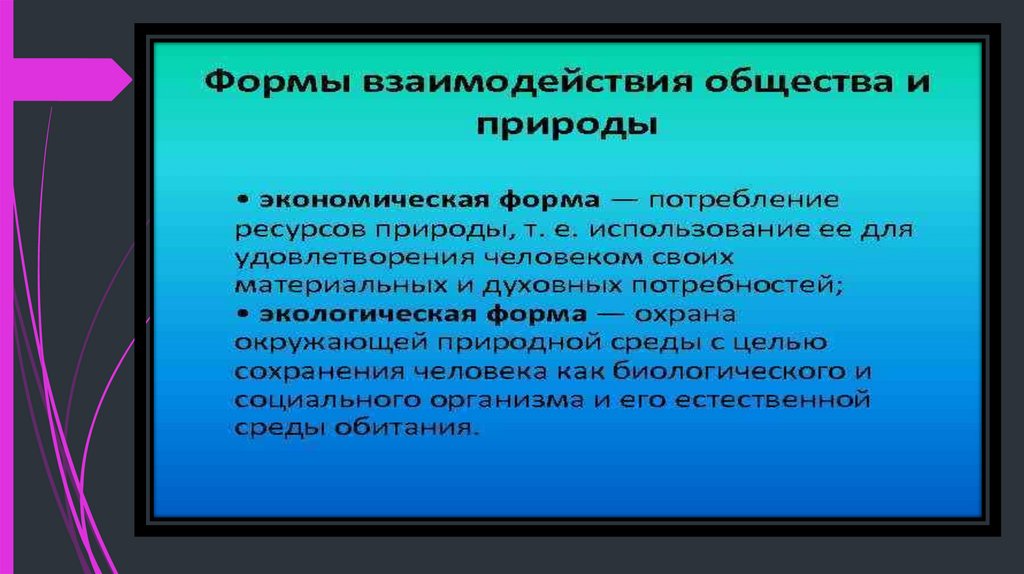 Формы взаимодействия общества и природы

• экономическая форма — потребление ресурсов природы, т. е. использование ее для удовлетворения человеком своих материальных и духовных потребностей;
• экологическая форма — охрана окружающей природной среды с целью сохранения человека как биологического и социального организма и его естественной среды обитания.